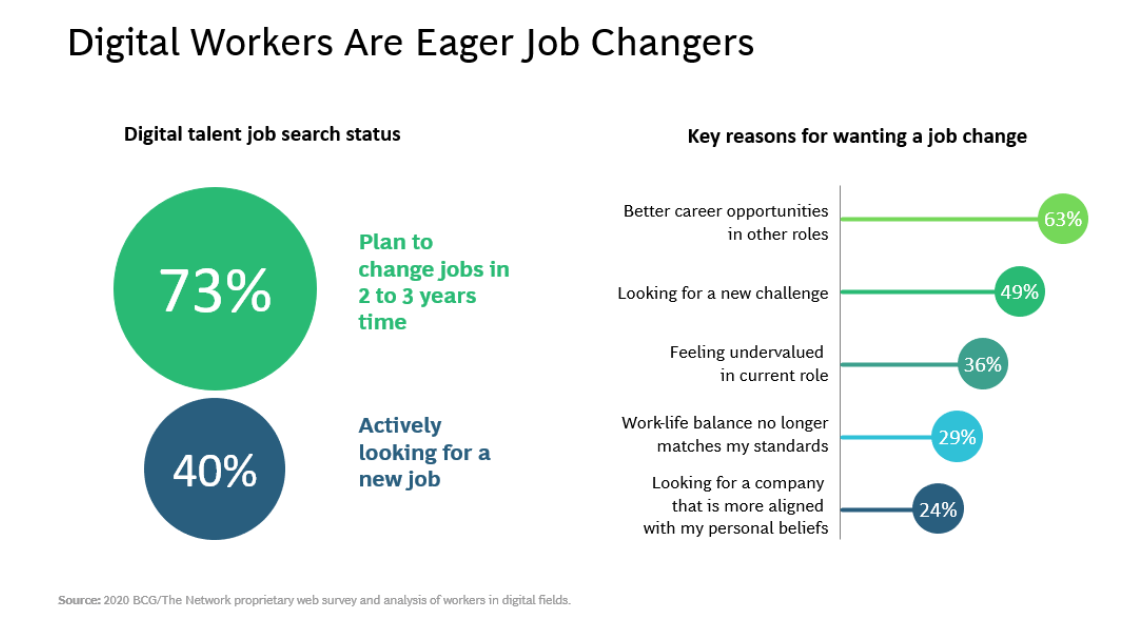 Digital Workers Are Eager Job Changers

Digital talent job search status

73%

Plan to change jobs in 2 to 3 years time

40%

Actively looking for a new job

Key reasons for wanting a job change

Better career opportunities in other roles 63%

Looking for a new challenge 49%

Feeling undervalued in current role 36%

Work-life balance no longer matches my standards 29%

Looking for a company that is more aligned with my personal beliefs 24%

Source: 2020 BCG/The Network proprietary web survey and analysis of workers in digital fields.